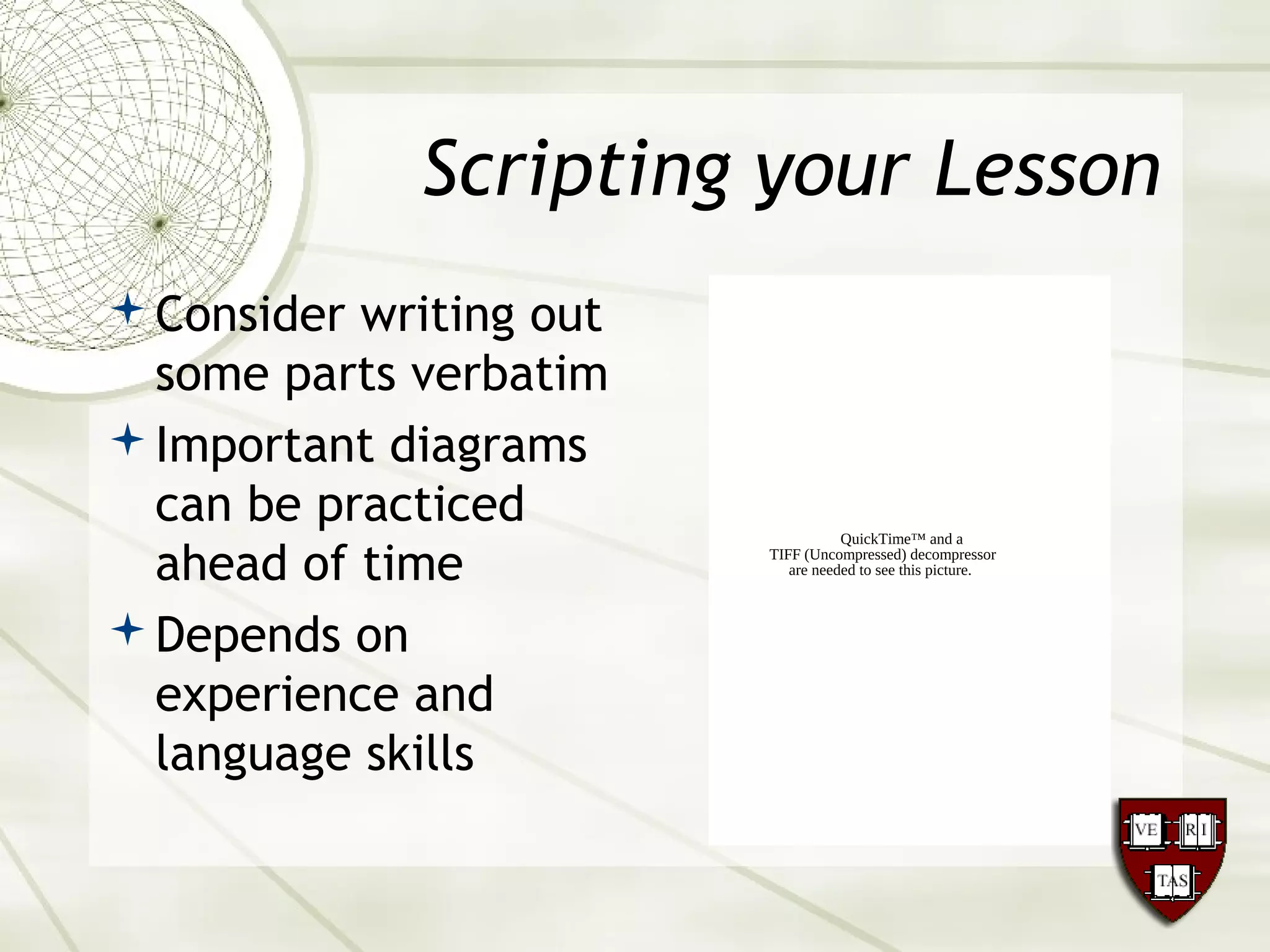 Scripting your Lesson

Consider writing out some parts verbatim

Important diagrams can be practiced ahead of time

Depends on experience and language skills

QuickTime™ and a
TIFF (Uncompressed) decompressor
are needed to see this picture.

VE RI TAS